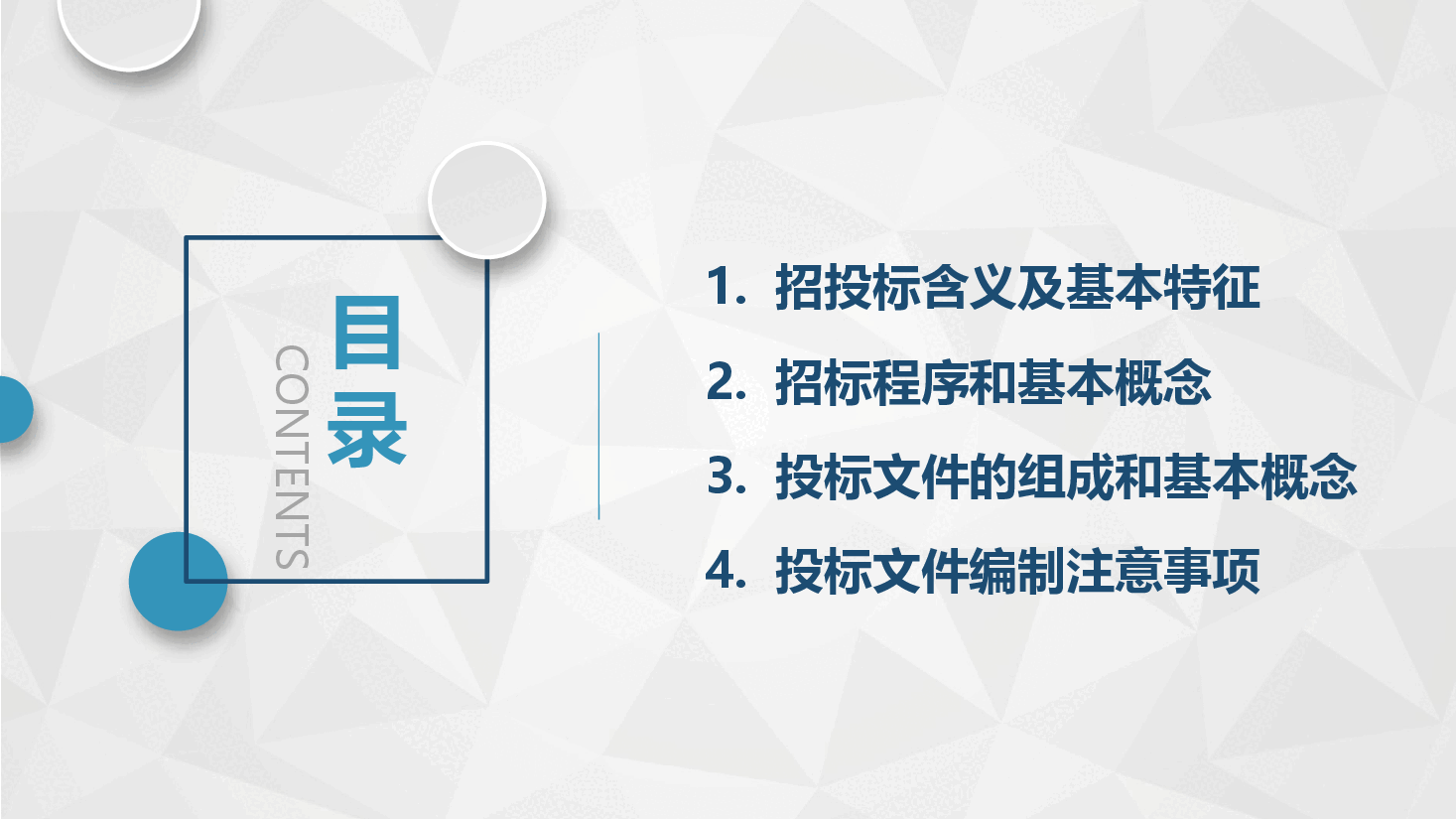 目录

CONTENTS

1. 招投标含义及基本特征
2. 招标程序和基本概念
3. 投标文件的组成和基本概念
4. 投标文件编制注意事项